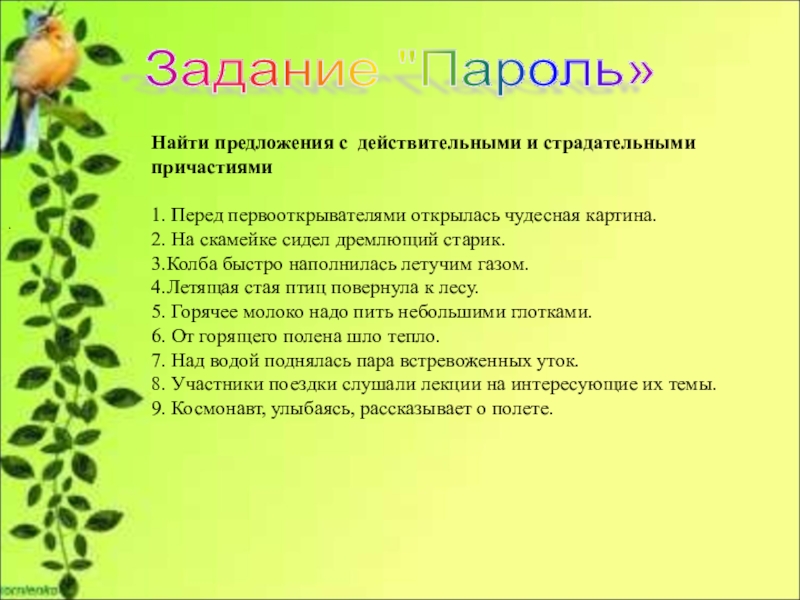 Задание "Пароль»

Найти предложения с действительными и страдательными причастиями

1. Перед первооткрывателями открылась чудесная картина.
2. На скамейке сидел дремлющий старик.
3.Колба быстро наполнилась летучим газом.
4.Летящая стая птиц повернула к лесу.
5. Горячее молоко надо пить небольшими глотками.
6. От горящего полена шло тепло.
7. Над водой поднялась пара встревоженных уток.
8. Участники поездки слушали лекции на интересующие их темы.
9. Космонавт, улыбаясь, рассказывает о полете.